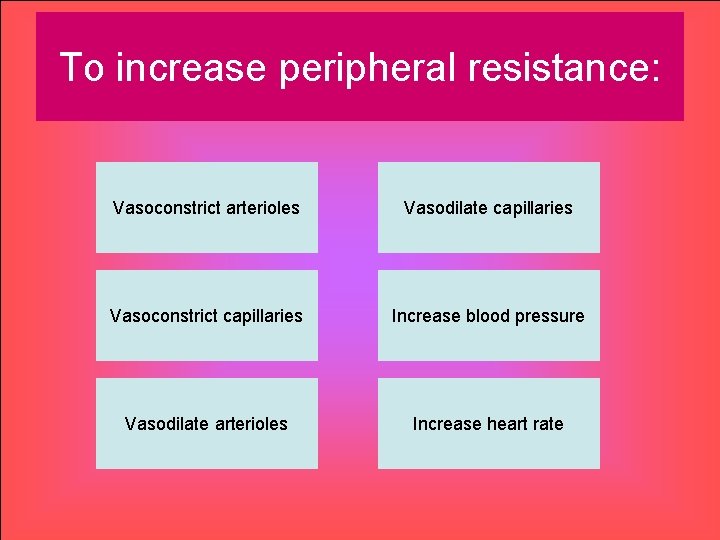 To increase peripheral resistance:

Vasoconstrict arterioles

Vasoconstrict capillaries

Vasodilate arterioles

Vasodilate capillaries

Increase blood pressure

Increase heart rate